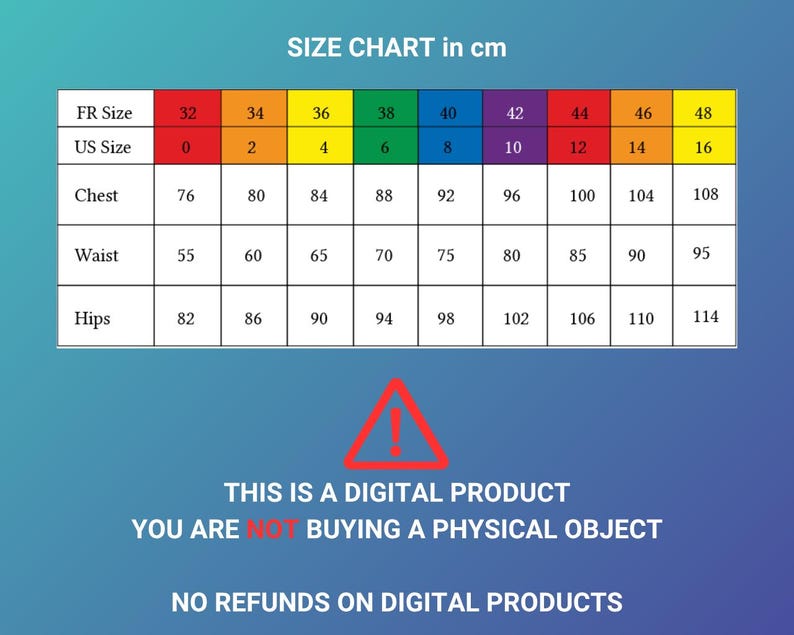 SIZE CHART in cm

| FR Size | 32 | 34 | 36 | 38 | 40 | 42 | 44 | 46 | 48 |
|---|---|---|---|---|---|---|---|---|---|
| US Size | 0 | 2 | 4 | 6 | 8 | 10 | 12 | 14 | 16 |
| Chest | 76 | 80 | 84 | 88 | 92 | 96 | 100 | 104 | 108 |
| Waist | 55 | 60 | 65 | 70 | 75 | 80 | 85 | 90 | 95 |
| Hips | 82 | 86 | 90 | 94 | 98 | 102 | 106 | 110 | 114 |

!

THIS IS A DIGITAL PRODUCT
YOU ARE NOT BUYING A PHYSICAL OBJECT

NO REFUNDS ON DIGITAL PRODUCTS